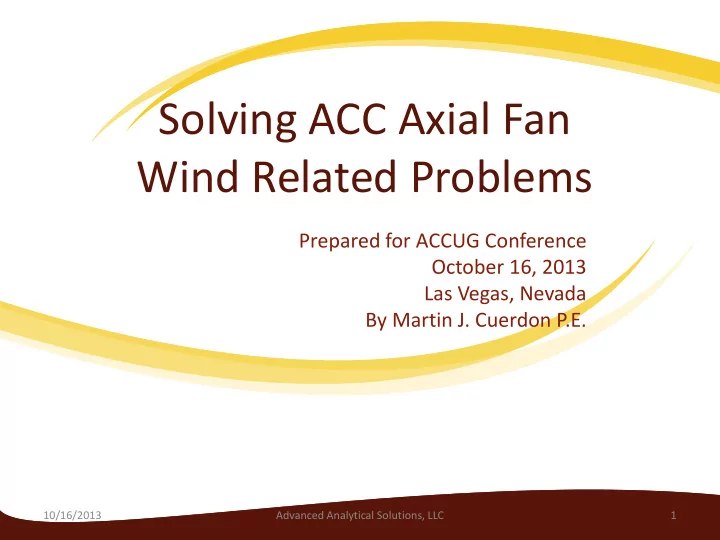 Solving ACC Axial Fan Wind Related Problems

Prepared for ACCUG Conference
October 16, 2013
Las Vegas, Nevada
By Martin J. Cuerdon P.E.

10/16/2013
Advanced Analytical Solutions, LLC
1